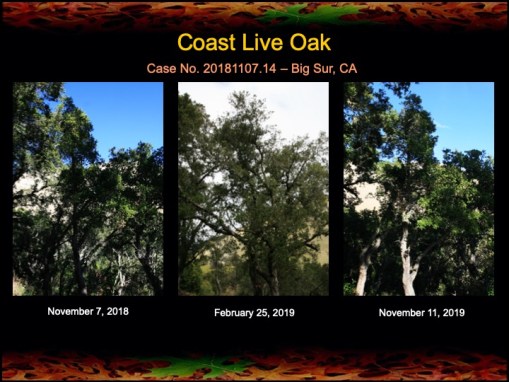 Coast Live Oak

Case No. 20181107.14 – Big Sur, CA

November 7, 2018

February 25, 2019

November 11, 2019